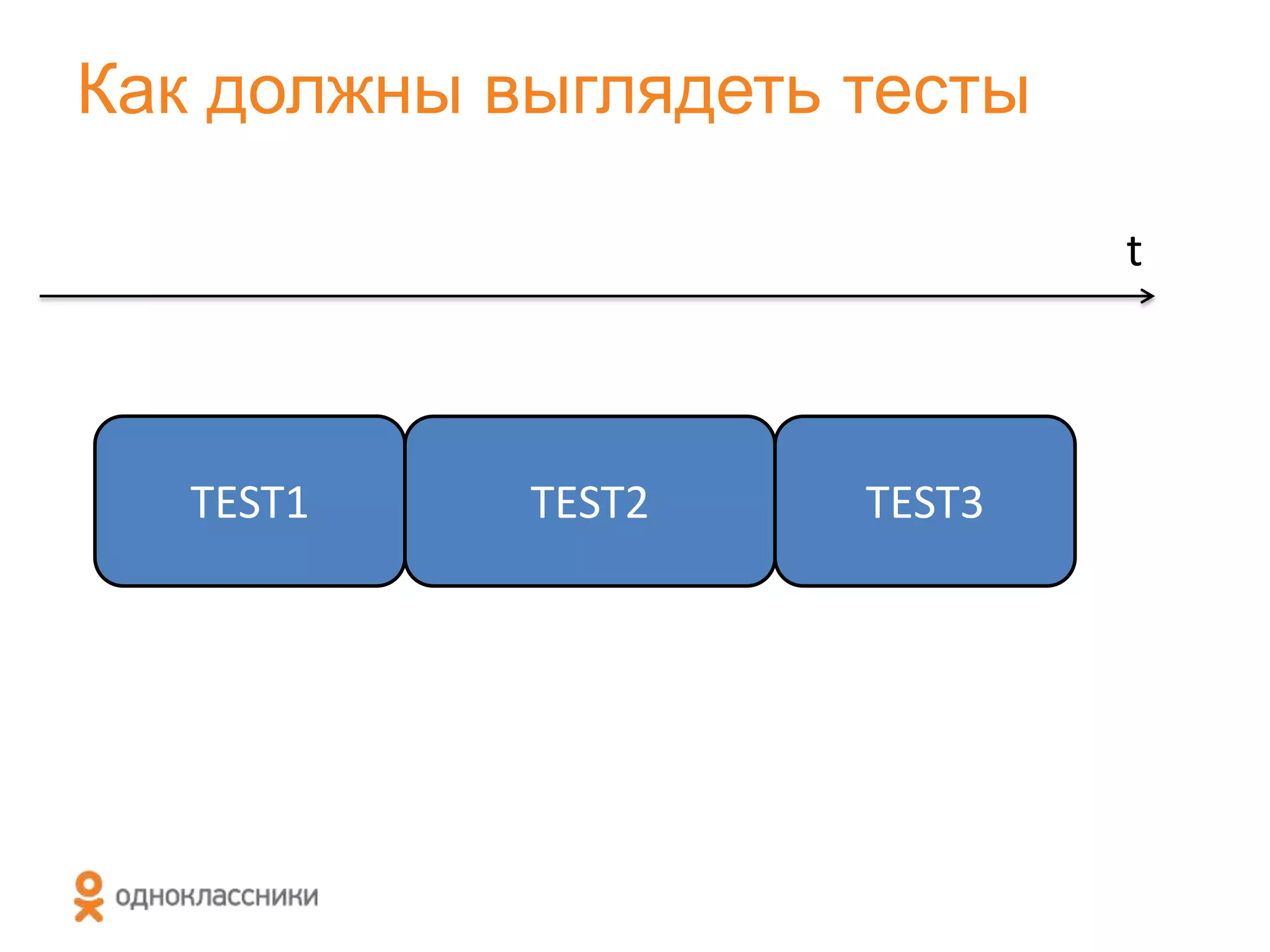 Как должны выглядеть тесты

t

TEST1

TEST2

TEST3

одноклассники